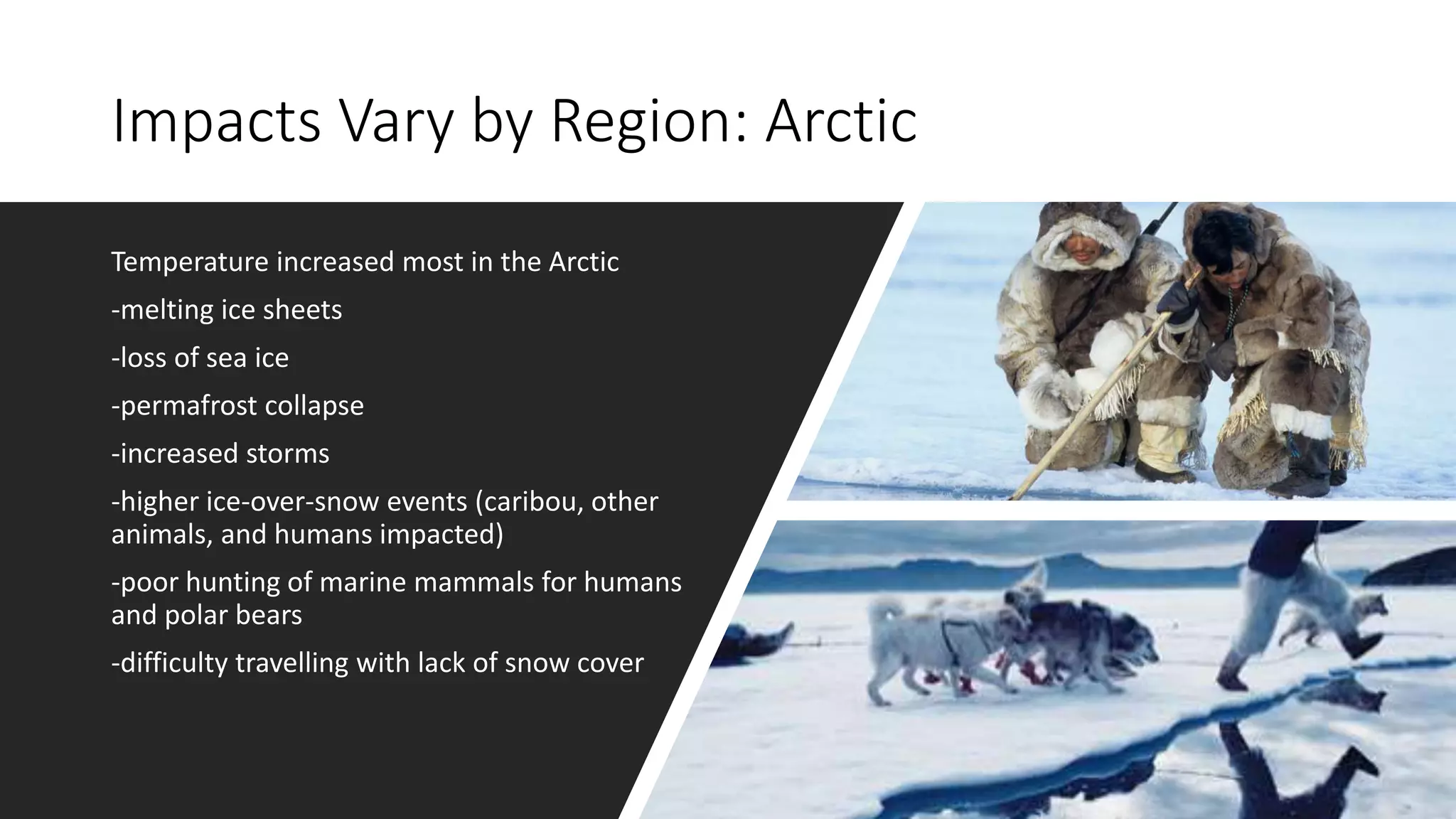 Impacts Vary by Region: Arctic

Temperature increased most in the Arctic

-melting ice sheets

-loss of sea ice

-permafrost collapse

-increased storms

-higher ice-over-snow events (caribou, other animals, and humans impacted)

-poor hunting of marine mammals for humans and polar bears

-difficulty travelling with lack of snow cover